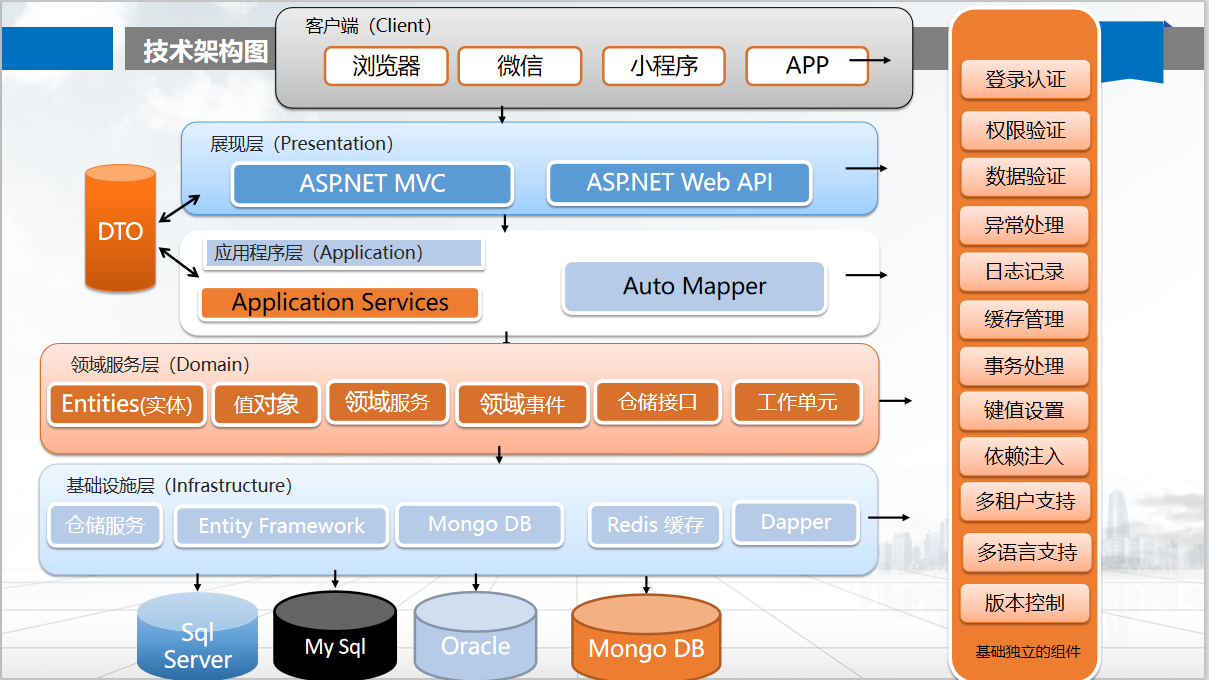 技术架构图

客户端（Client）

浏览器 微信 小程序 APP

展现层（Presentation）

ASP.NET MVC ASP.NET Web API

DTO

应用程序层（Application）

Application Services

Auto Mapper

领域服务层（Domain）

Entities(实体) 值对象 领域服务 领域事件 仓储接口 工作单元

基础设施层（Infrastructure）

仓储服务 Entity Framework Mongo DB Redis 缓存 Dapper

Sql Server My Sql Oracle Mongo DB

登录认证
权限验证
数据验证
异常处理
日志记录
缓存管理
事务处理
键值设置
依赖注入
多租户支持
多语言支持
版本控制
基础独立的组件